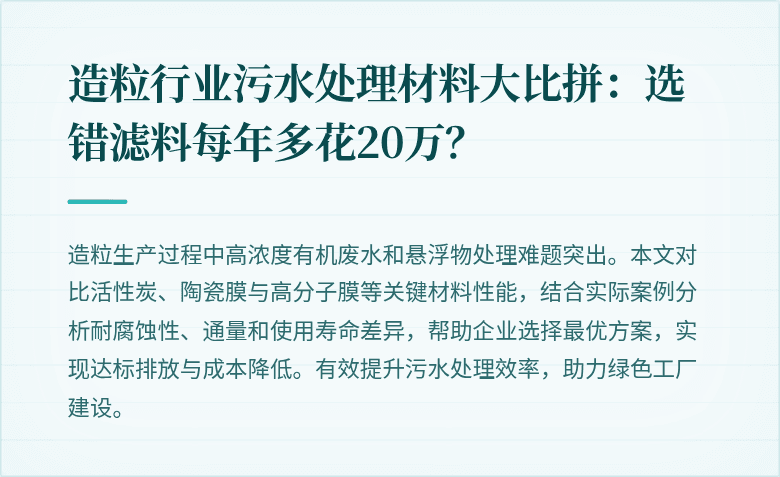 造粒行业污水处理材料大比拼：选错滤料每年多花20万?

造粒生产过程中高浓度有机废水和悬浮物处理难题突出。本文对比活性炭、陶瓷膜与高分子膜等关键材料性能，结合实际案例分析耐腐蚀性、通量和使用寿命差异，帮助企业选择最优方案，实现达标排放与成本降低。有效提升污水处理效率，助力绿色工厂建设。